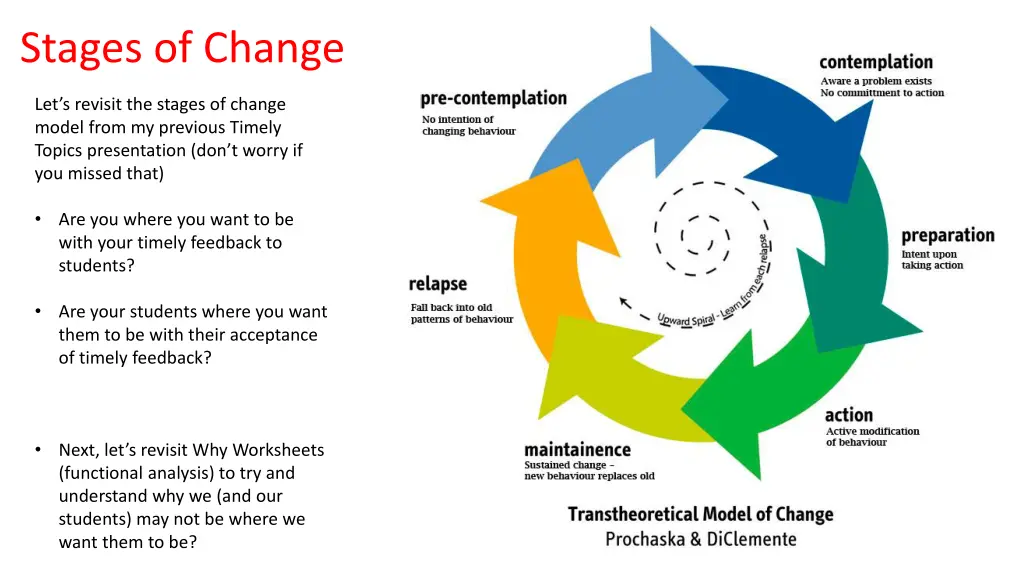 Stages of Change

Let's revisit the stages of change model from my previous Timely Topics presentation (don't worry if you missed that)

• Are you where you want to be with your timely feedback to students?

• Are your students where you want them to be with their acceptance of timely feedback?

• Next, let's revisit Why Worksheets (functional analysis) to try and understand why we (and our students) may not be where we want them to be?

pre-contemplation
No intention of changing behaviour

contemplation
Aware a problem exists
No committment to action

preparation
Intent upon taking action

action
Active modification of behaviour

maintainence
Sustained change – new behaviour replaces old

relapse
Fall back into old patterns of behaviour

Upward Spiral - Learn from each relapse

Transtheoretical Model of Change
Prochaska & DiClemente